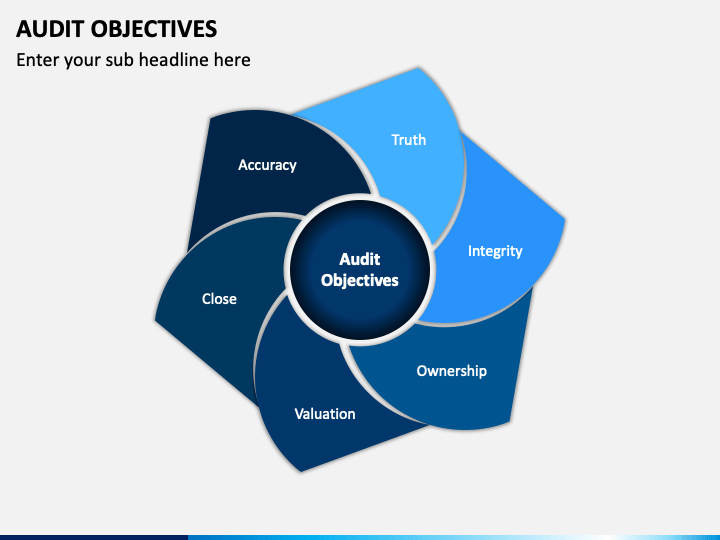 AUDIT OBJECTIVES

Enter your sub headline here

Audit Objectives

Truth

Integrity

Ownership

Valuation

Close

Accuracy